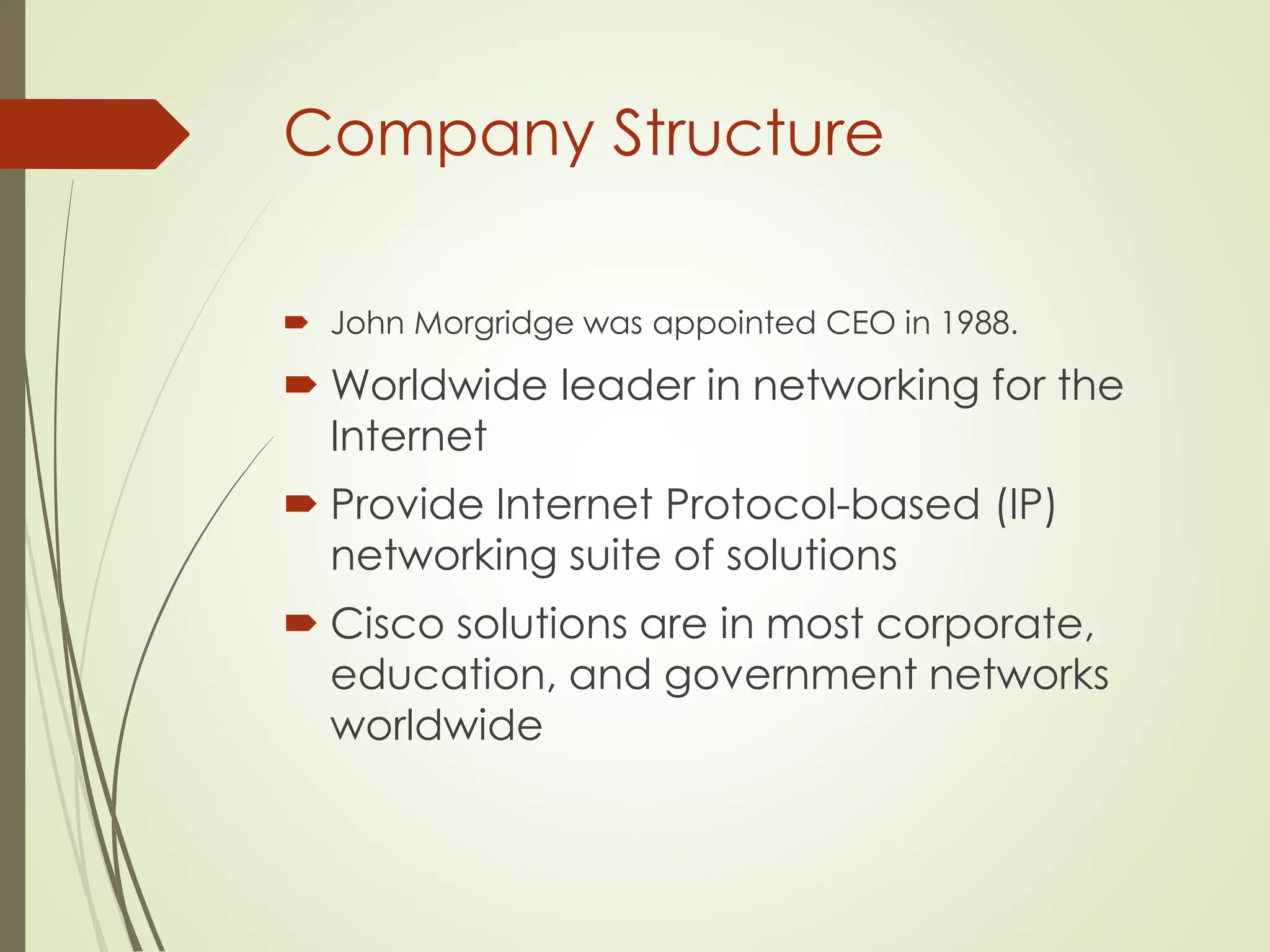 Company Structure

John Morgridge was appointed CEO in 1988.

Worldwide leader in networking for the Internet

Provide Internet Protocol-based (IP) networking suite of solutions

Cisco solutions are in most corporate, education, and government networks worldwide